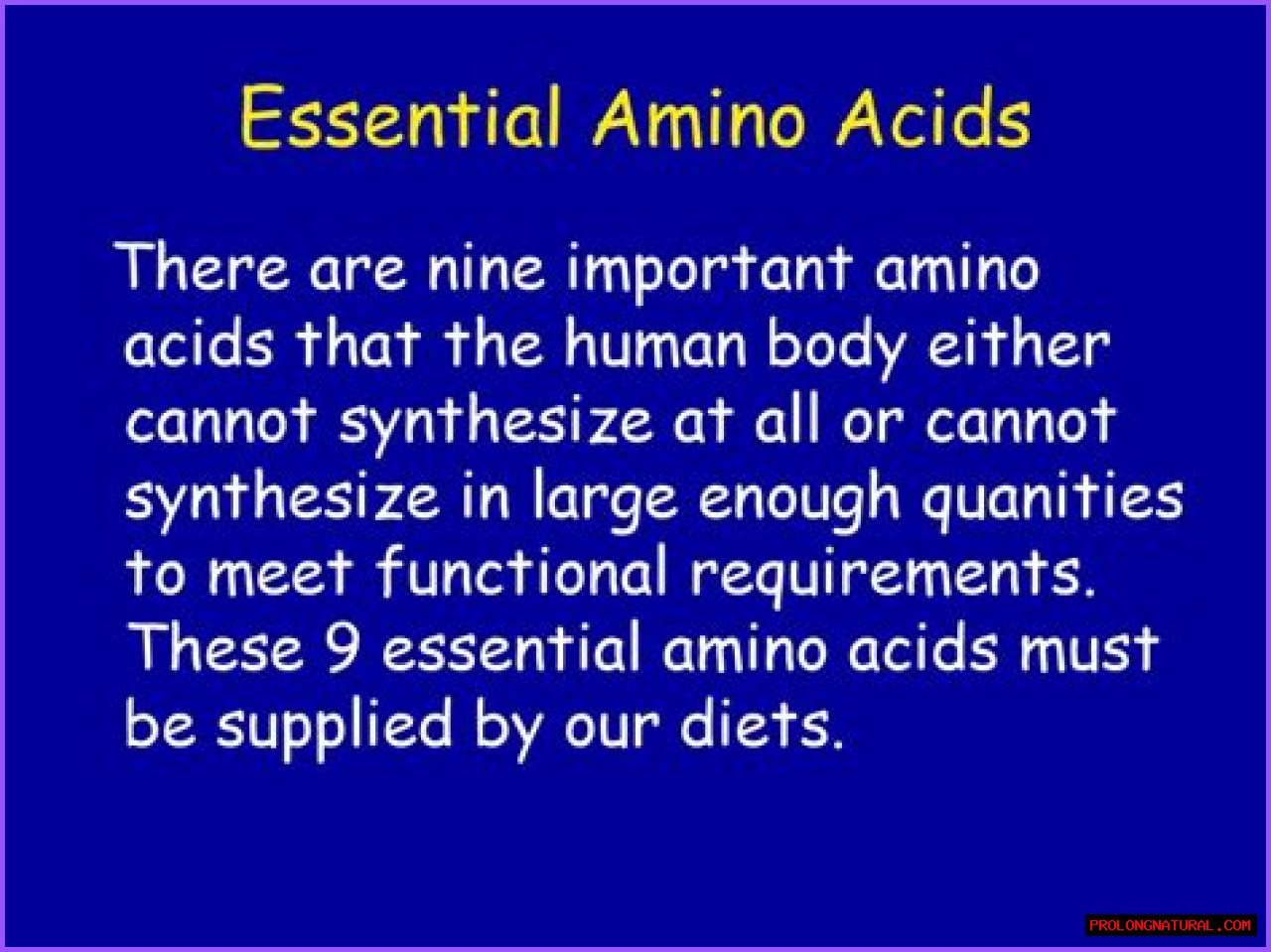 Essential Amino Acids

There are nine important amino acids that the human body either cannot synthesize at all or cannot synthesize in large enough quanities to meet functional requirements. These 9 essential amino acids must be supplied by our diets.

PROLONGNATURAL.COM